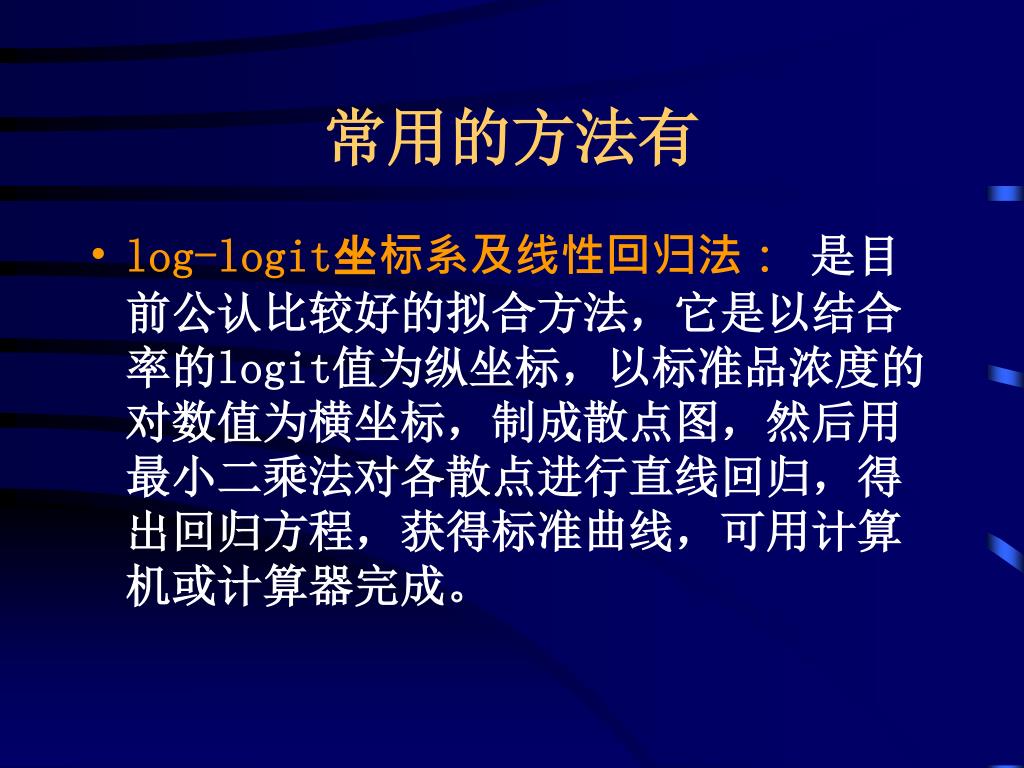 常用的方法有

• log-logit坐标系及线性回归法： 是目前公认比较好的拟合方法，它是以结合率的logit值为纵坐标，以标准品浓度的对数值为横坐标，制成散点图，然后用最小二乘法对各散点进行直线回归，得出回归方程，获得标准曲线，可用计算机或计算器完成。